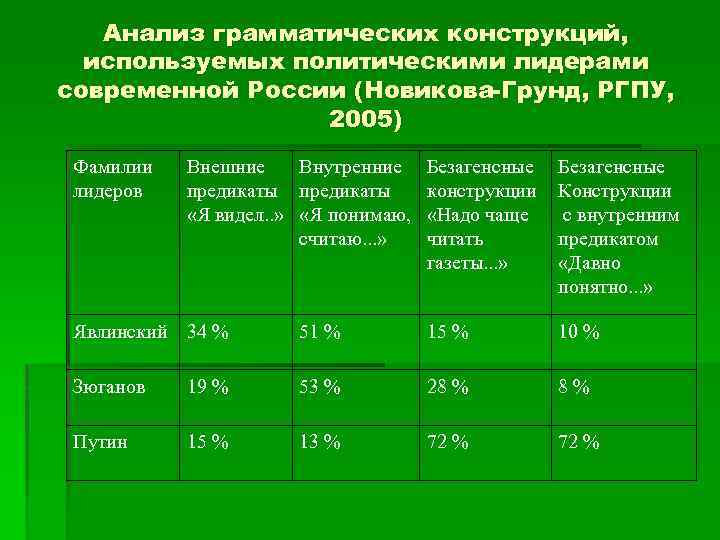 Анализ грамматических конструкций, используемых политическими лидерами современной России (Новикова-Грунд, РГПУ, 2005)

| Фамилии лидеров | Внешние предикаты «Я видел..» | Внутренние предикаты «Я понимаю, считаю...» | Безагенсные конструкции «Надо чаще читать газеты...» | Безагенсные Конструкции с внутренним предикатом «Давно понятно...» |
|---|---|---|---|---|
| Явлинский | 34 % | 51 % | 15 % | 10 % |
| Зюганов | 19 % | 53 % | 28 % | 8 % |
| Путин | 15 % | 13 % | 72 % | 72 % |